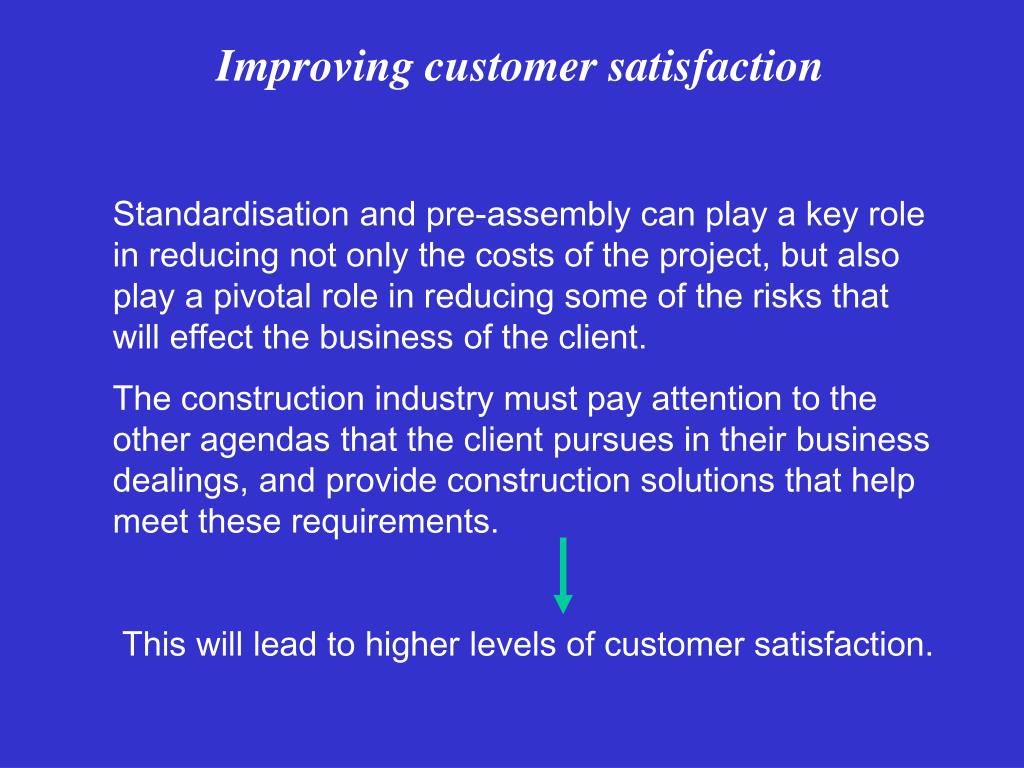 Improving customer satisfaction

Standardisation and pre-assembly can play a key role in reducing not only the costs of the project, but also play a pivotal role in reducing some of the risks that will effect the business of the client.

The construction industry must pay attention to the other agendas that the client pursues in their business dealings, and provide construction solutions that help meet these requirements.

This will lead to higher levels of customer satisfaction.